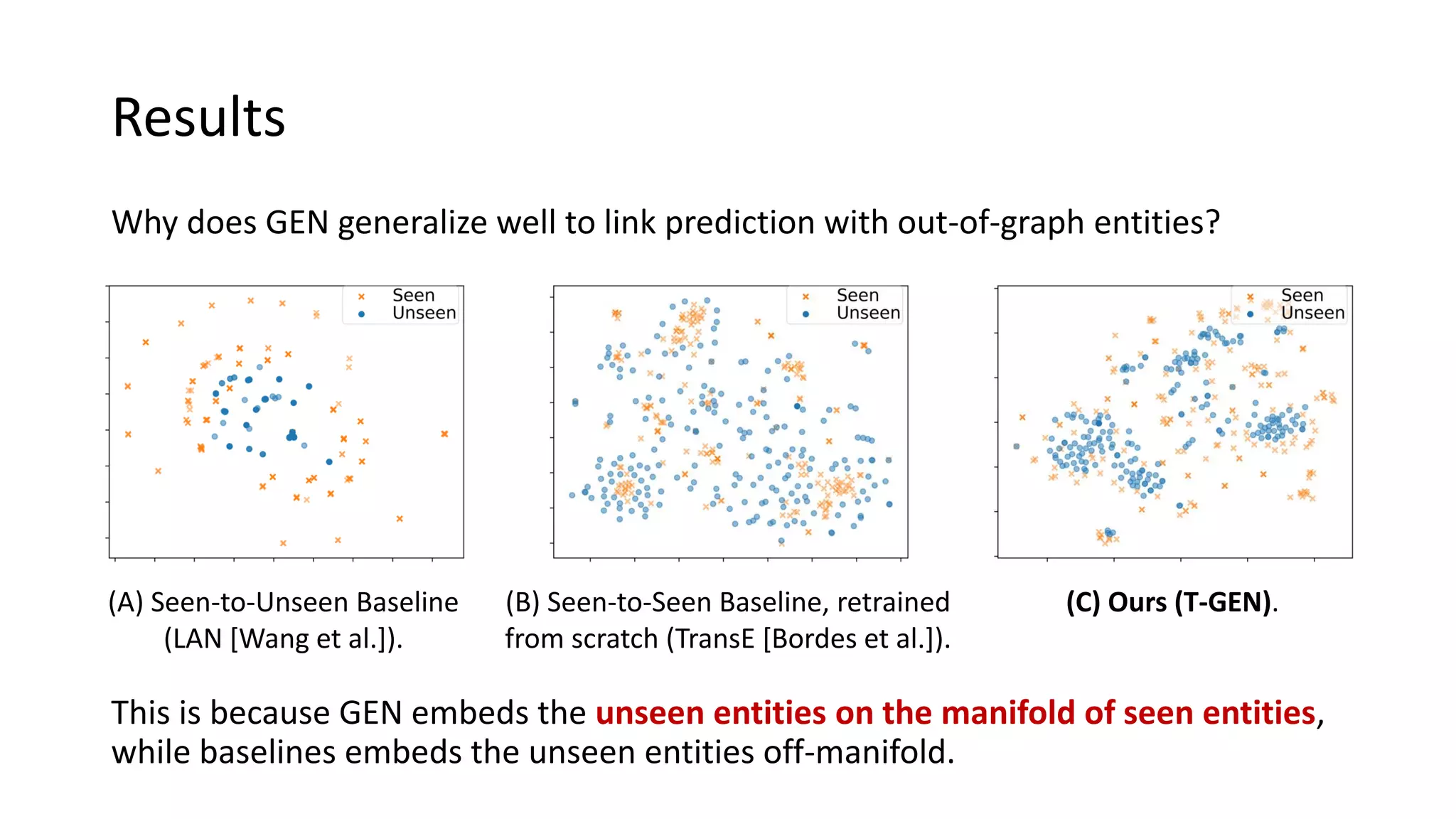 Results

Why does GEN generalize well to link prediction with out-of-graph entities?

Seen
Unseen

Seen
Unseen

Seen
Unseen

(A) Seen-to-Unseen Baseline (LAN [Wang et al.]).

(B) Seen-to-Seen Baseline, retrained from scratch (TransE [Bordes et al.]).

(C) Ours (T-GEN).

This is because GEN embeds the unseen entities on the manifold of seen entities, while baselines embeds the unseen entities off-manifold.